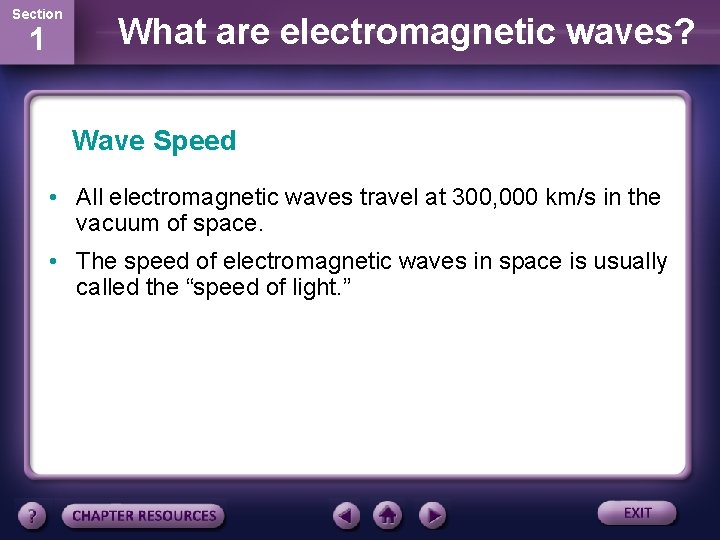 Section
1

What are electromagnetic waves?

Wave Speed

• All electromagnetic waves travel at 300,000 km/s in the vacuum of space.

• The speed of electromagnetic waves in space is usually called the “speed of light.”

?

CHAPTER RESOURCES

EXIT